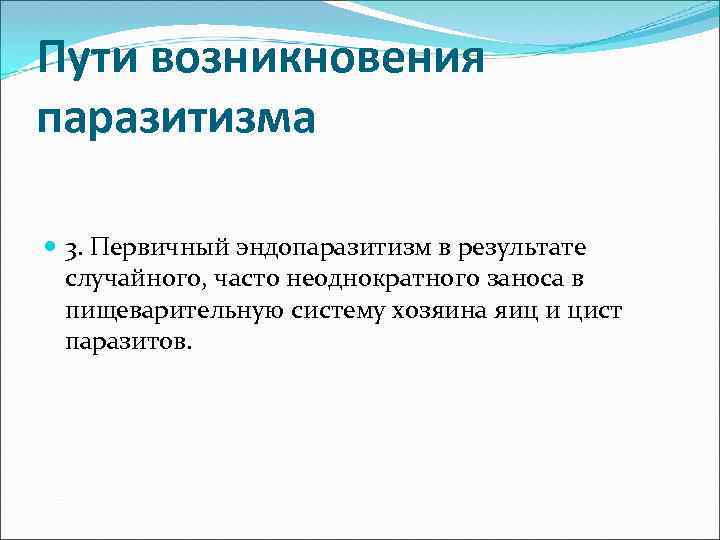 Пути возникновения паразитизма

3. Первичный эндопаразитизм в результате случайного, часто неоднократного заноса в пищеварительную систему хозяина яиц и цист паразитов.